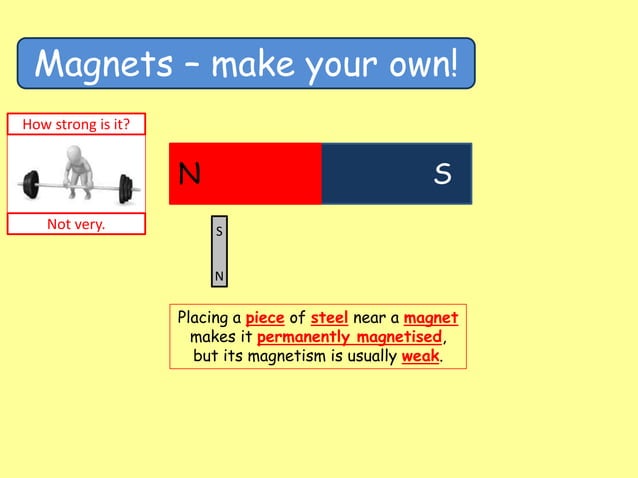 Magnets – make your own!

How strong is it?

Not very.

N

S

S

N

Placing a piece of steel near a magnet makes it permanently magnetised, but its magnetism is usually weak.